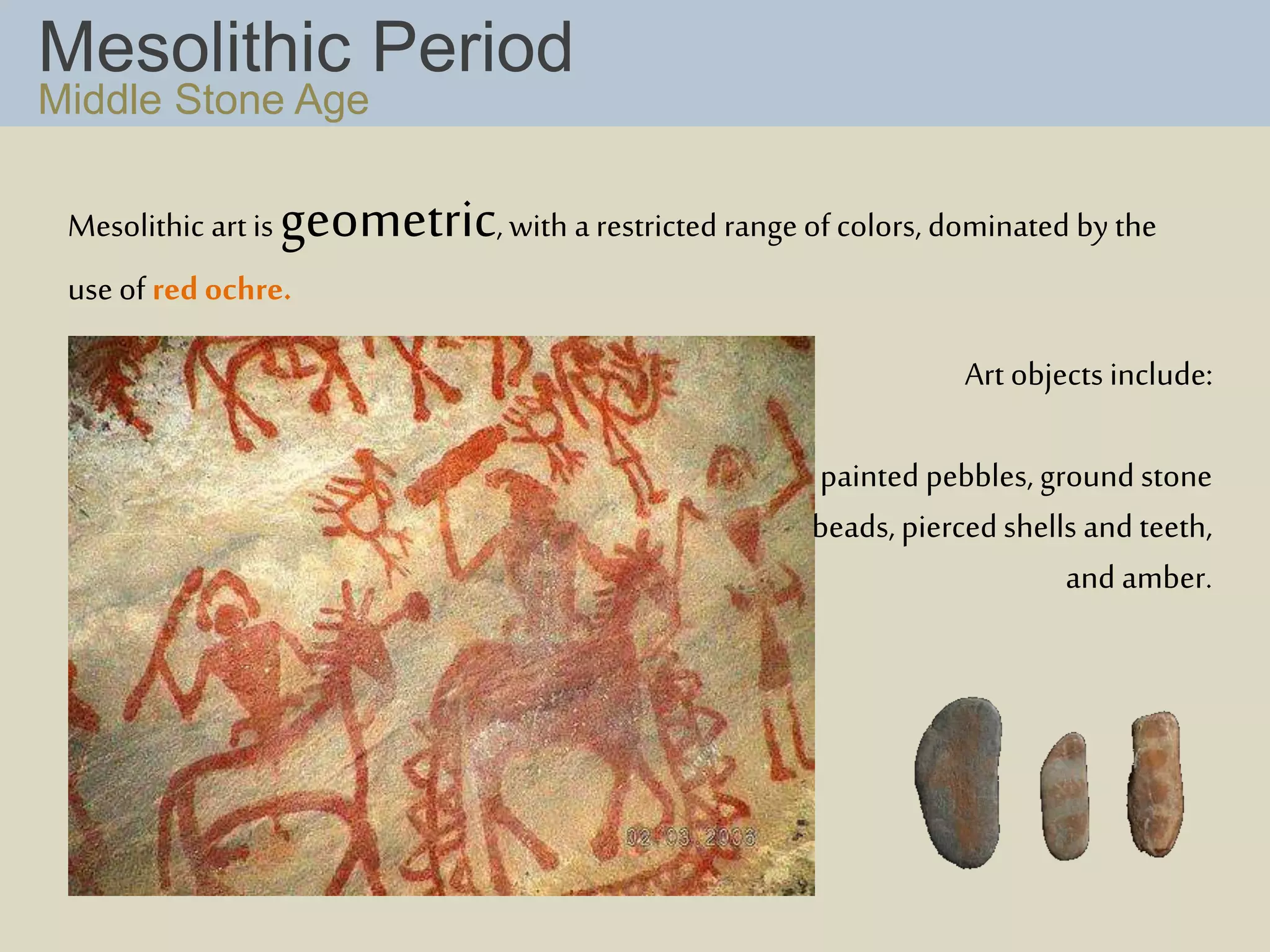 Mesolithic Period
Middle Stone Age

Mesolithic art is geometric, with a restricted range of colors, dominated by the use of red ochre.

Art objects include:

painted pebbles, ground stone beads, pierced shells and teeth, and amber.

02 03 2006